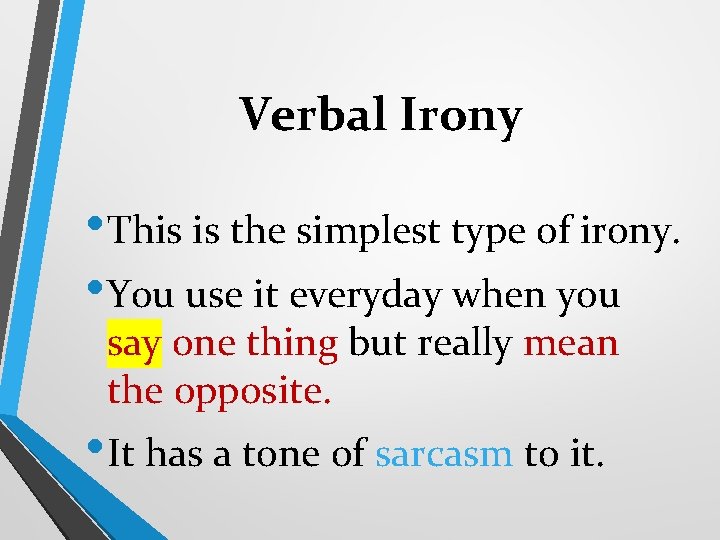 Verbal Irony

• This is the simplest type of irony.

• You use it everyday when you say one thing but really mean the opposite.

• It has a tone of sarcasm to it.